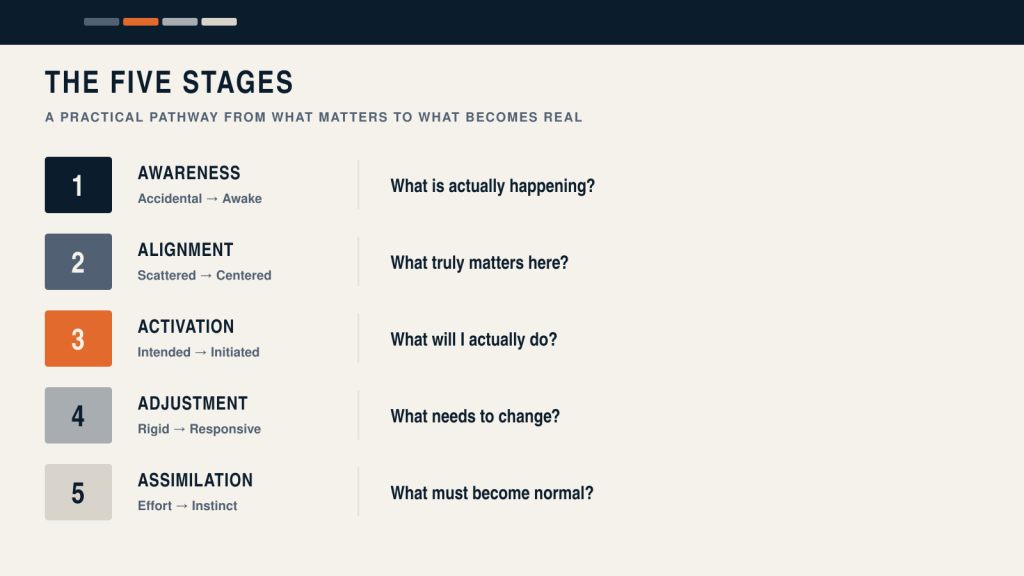 THE FIVE STAGES

A PRACTICAL PATHWAY FROM WHAT MATTERS TO WHAT BECOMES REAL

1
AWARENESS
Accidental → Awake
What is actually happening?

2
ALIGNMENT
Scattered → Centered
What truly matters here?

3
ACTIVATION
Intended → Initiated
What will I actually do?

4
ADJUSTMENT
Rigid → Responsive
What needs to change?

5
ASSIMILATION
Effort → Instinct
What must become normal?